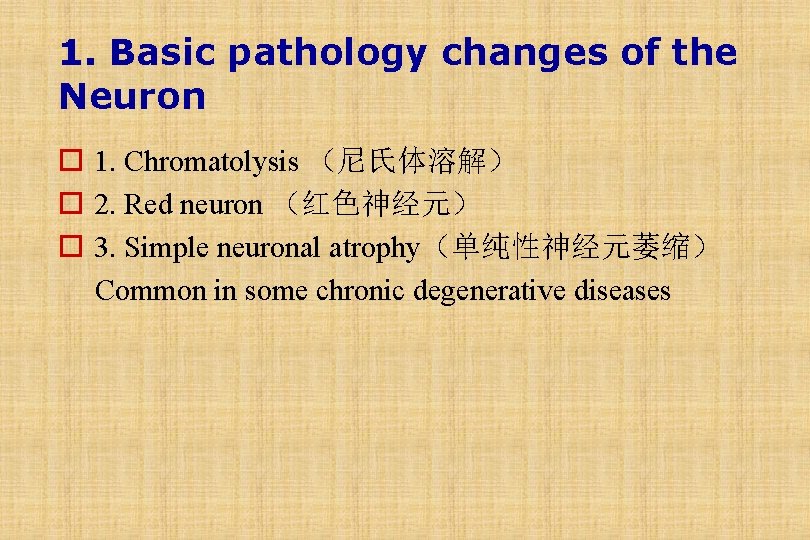 1. Basic pathology changes of the Neuron

1. Chromatolysis （尼氏体溶解）

2. Red neuron （红色神经元）

3. Simple neuronal atrophy（单纯性神经元萎缩）
Common in some chronic degenerative diseases